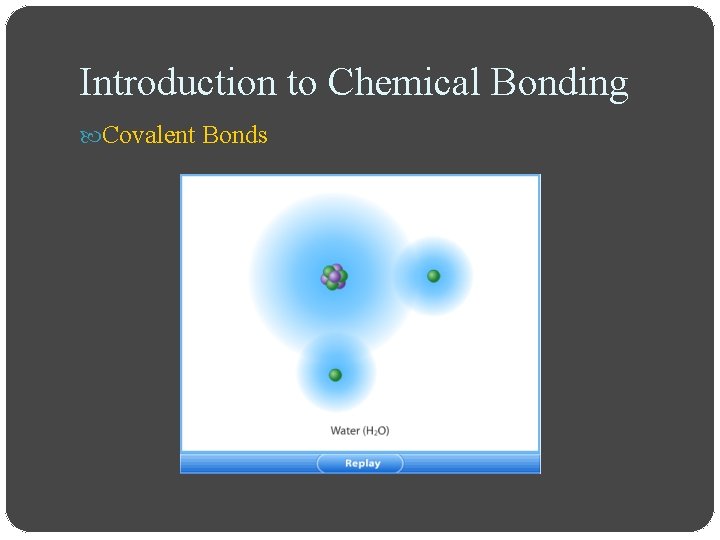 Introduction to Chemical Bonding

Covalent Bonds

Water ($H_2O$)

Replay